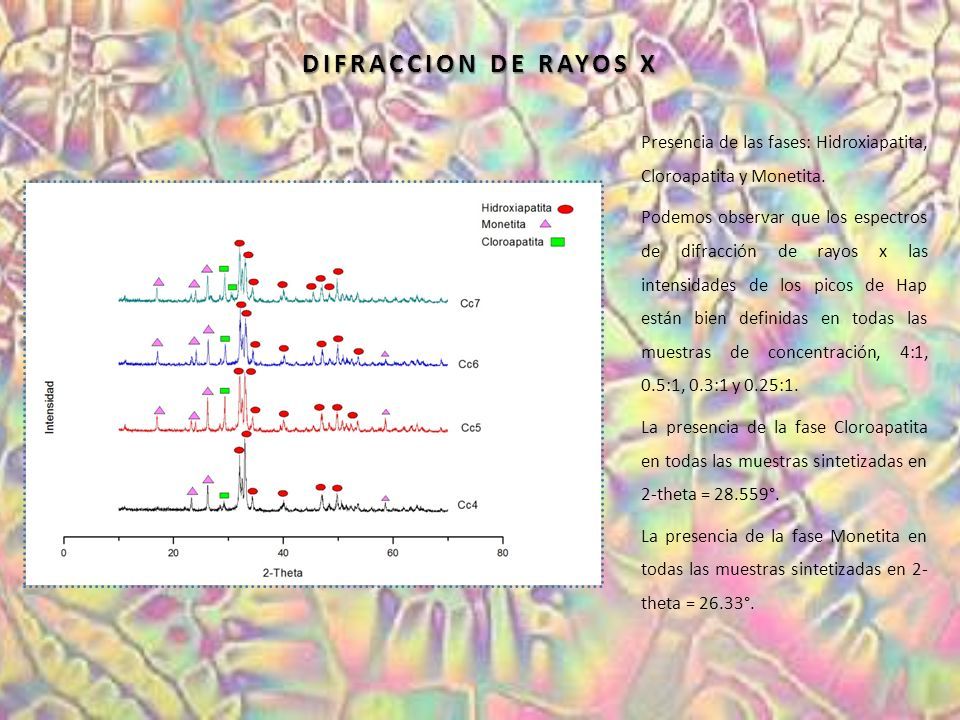 DIFRACCION DE RAYOS X

Hidroxiapatita
Monetita
Cloroapatita

Cc7
Cc6
Cc5
Cc4

Intensidad

0
20
40
60
80
2-Theta

Presencia de las fases: Hidroxiapatita, Cloroapatita y Monetita.

Podemos observar que los espectros de difracción de rayos x las intensidades de los picos de Hap están bien definidas en todas las muestras de concentración, 4:1, 0.5:1, 0.3:1 y 0.25:1.

La presencia de la fase Cloroapatita en todas las muestras sintetizadas en 2-theta = 28.559°.

La presencia de la fase Monetita en todas las muestras sintetizadas en 2-theta = 26.33°.